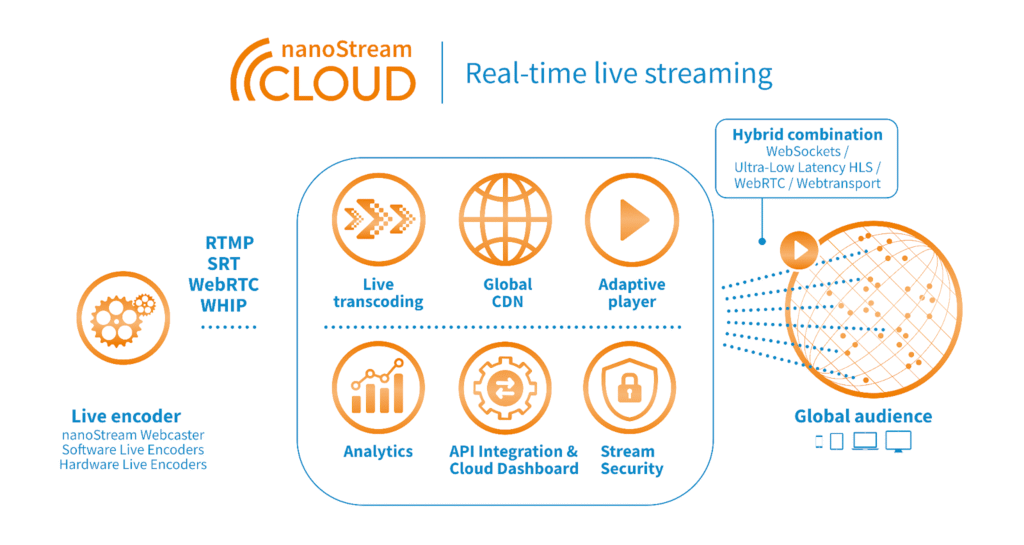 nanoStream CLOUD | Real-time live streaming

Hybrid combination
WebSockets / Ultra-Low Latency HLS / WebRTC / Webtransport

RTMP
SRT
WebRTC
WHIP

Live transcoding

Global CDN

Adaptive player

Analytics

API Integration & Cloud Dashboard

Stream Security

Live encoder
nanoStream Webcaster
Software Live Encoders
Hardware Live Encoders

Global audience